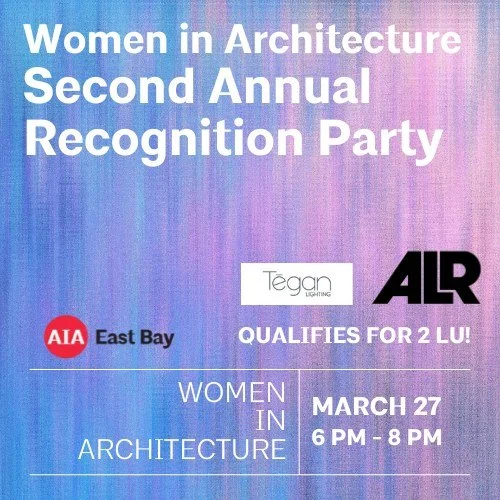 Women in Architecture
Second Annual
Recognition Party

Tēgan LIGHTING

ALR

AIA East Bay

QUALIFIES FOR 2 LU!

WOMEN IN ARCHITECTURE

MARCH 27
6 PM - 8 PM